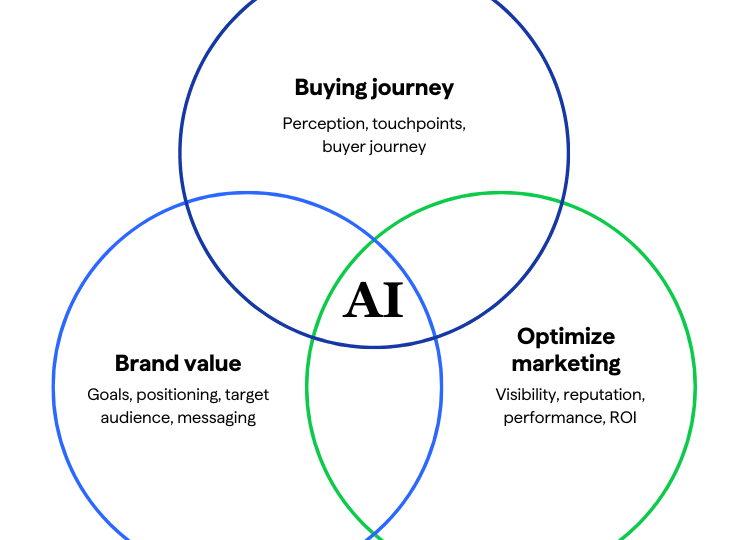 Buying journey

Perception, touchpoints, buyer journey

AI

Brand value

Goals, positioning, target audience, messaging

Optimize marketing

Visibility, reputation, performance, ROI